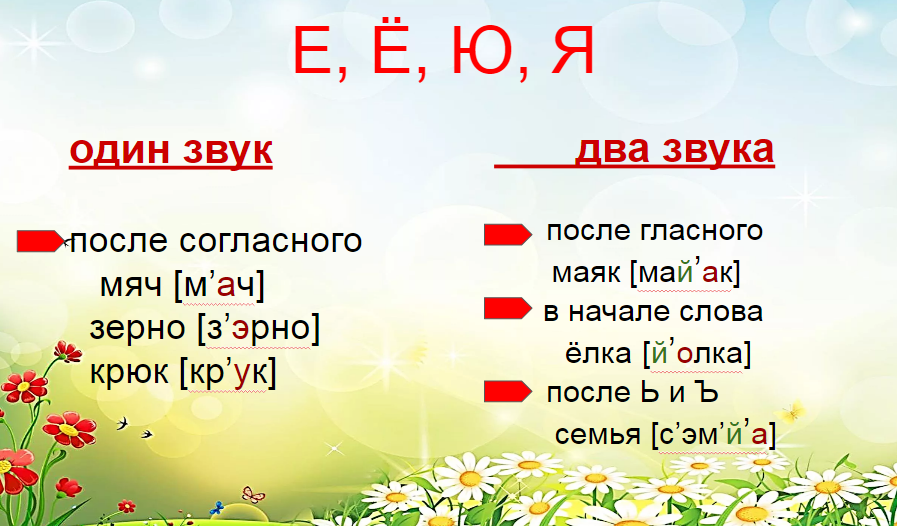 Е, Ё, Ю, Я

один звук

после согласного
мяч [м’ач]
зерно [з’эрно]
крюк [кр’ук]

два звука

после гласного
маяк [май’ак]
в начале слова
ёлка [й’олка]
после Ь и Ъ
семья [с’эм’й’а]